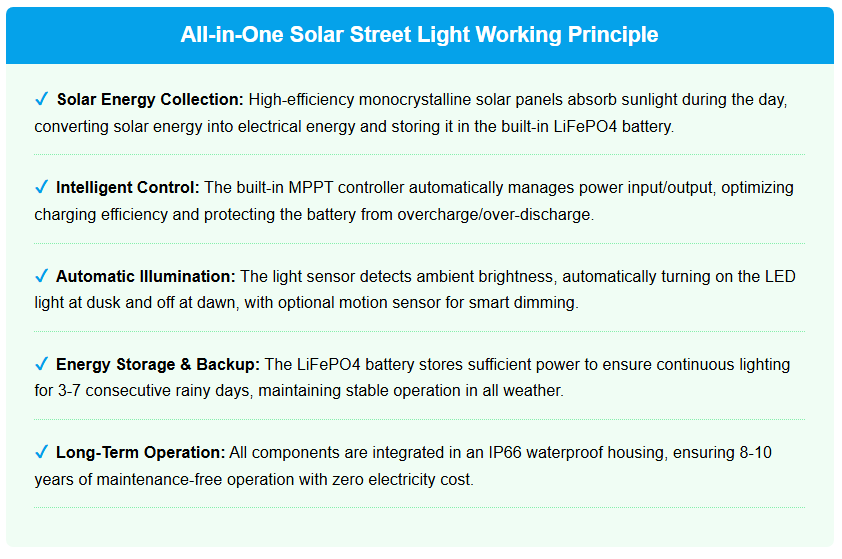 All-in-One Solar Street Light Working Principle

✓ Solar Energy Collection: High-efficiency monocrystalline solar panels absorb sunlight during the day, converting solar energy into electrical energy and storing it in the built-in LiFePO4 battery.

✓ Intelligent Control: The built-in MPPT controller automatically manages power input/output, optimizing charging efficiency and protecting the battery from overcharge/over-discharge.

✓ Automatic Illumination: The light sensor detects ambient brightness, automatically turning on the LED light at dusk and off at dawn, with optional motion sensor for smart dimming.

✓ Energy Storage & Backup: The LiFePO4 battery stores sufficient power to ensure continuous lighting for 3-7 consecutive rainy days, maintaining stable operation in all weather.

✓ Long-Term Operation: All components are integrated in an IP66 waterproof housing, ensuring 8-10 years of maintenance-free operation with zero electricity cost.